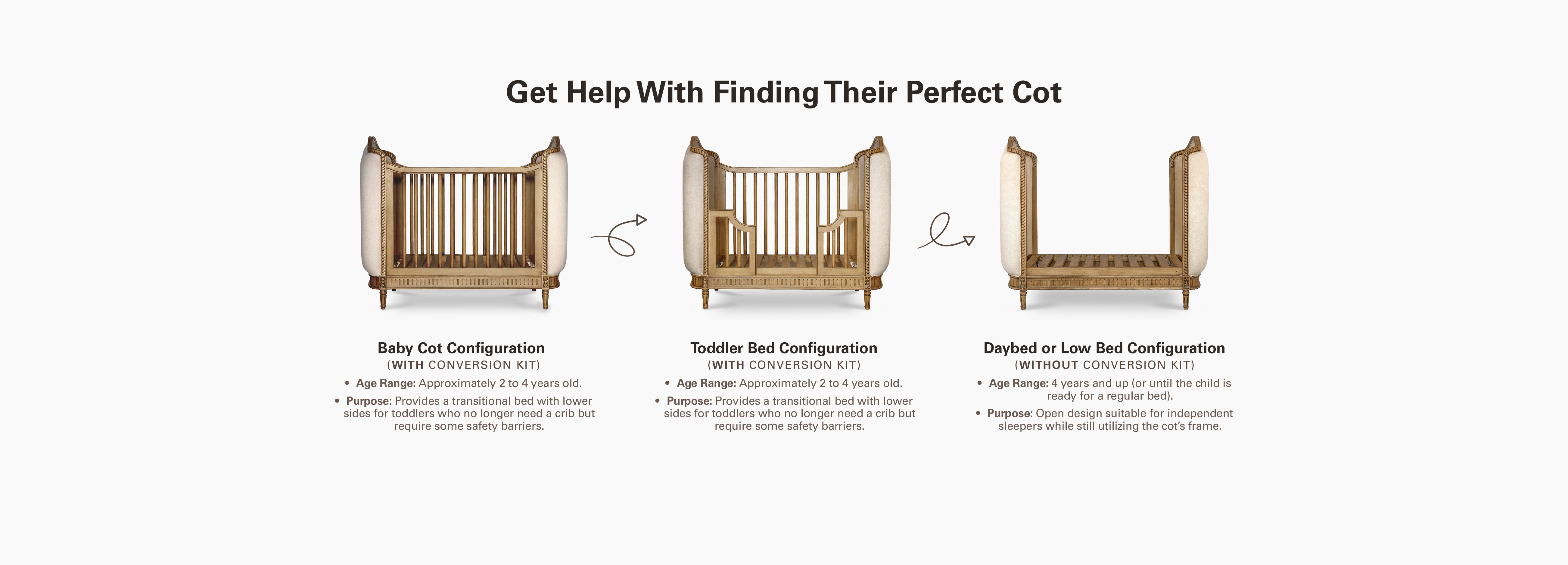 Get Help With Finding Their Perfect Cot

Baby Cot Configuration
(WITH CONVERSION KIT)

• Age Range: Approximately 2 to 4 years old.
• Purpose: Provides a transitional bed with lower sides for toddlers who no longer need a crib but require some safety barriers.

Toddler Bed Configuration
(WITH CONVERSION KIT)

• Age Range: Approximately 2 to 4 years old.
• Purpose: Provides a transitional bed with lower sides for toddlers who no longer need a crib but require some safety barriers.

Daybed or Low Bed Configuration
(WITHOUT CONVERSION KIT)

• Age Range: 4 years and up (or until the child is ready for a regular bed).
• Purpose: Open design suitable for independent sleepers while still utilizing the cot's frame.